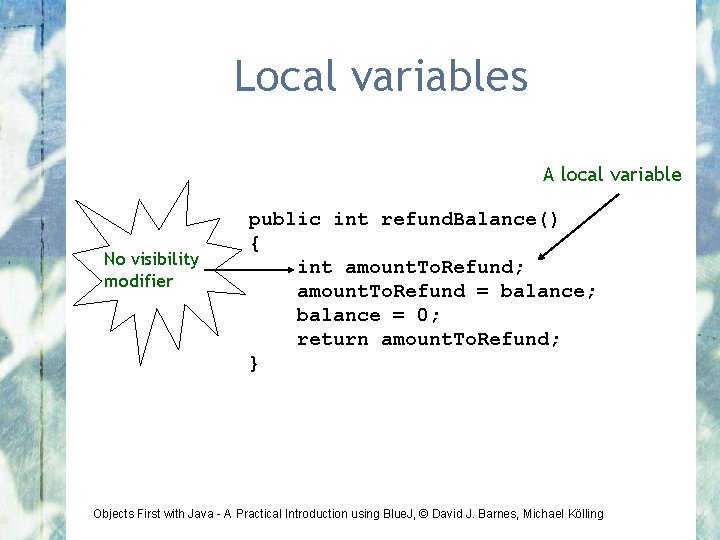 Local variables

A local variable

No visibility modifier

public int refundBalance()
{
    int amountToRefund;
    amountToRefund = balance;
    balance = 0;
    return amountToRefund;
}

Objects First with Java - A Practical Introduction using BlueJ, © David J. Barnes, Michael Kölling